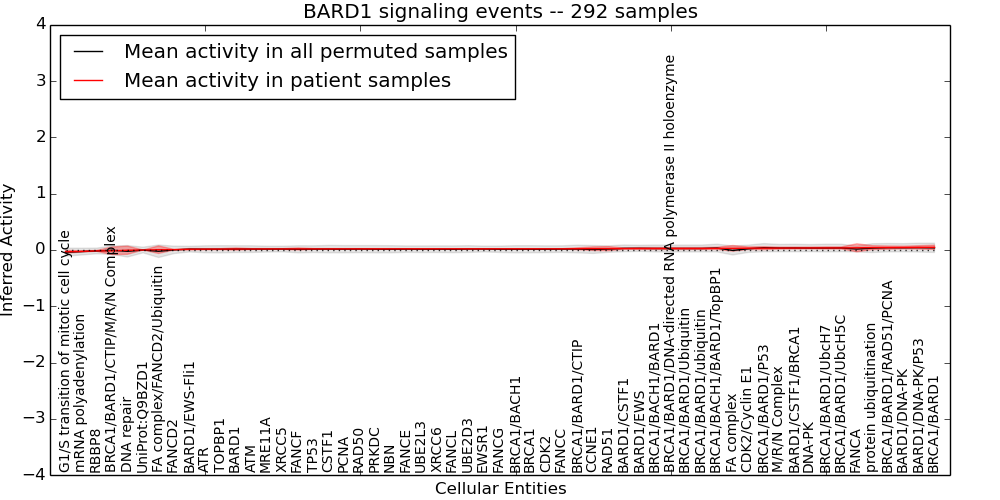 BARD1 signaling events -- 292 samples

Mean activity in all permuted samples
Mean activity in patient samples

Inferred Activity

4
3
2
1
0
−1
−2
−3
−4

G1/S transition of mitotic cell cycle
mRNA polyadenylation
RBBP8
BRCA1/BARD1/CTIP/M/R/N Complex
DNA repair
UniProt:Q9BZD1
FA complex/FANCD2/Ubiquitin
FANCD2
BARD1/EWS-Fli1
ATR
TOPBP1
BARD1
ATM
MRE11A
XRCC5
FANCF
TP53
CSTF1
PCNA
RAD50
PRKDC
NBN
FANCE
UBE2L3
XRCC6
FANCL
UBE2D3
EWSR1
FANCG
BRCA1/BACH1
BRCA1
CDK2
FANCC
BRCA1/BARD1/CTIP
CCNE1
RAD51
BARD1/CSTF1
BARD1/EWS
BRCA1/BACH1/BARD1
BRCA1/BARD1/DNA-directed RNA polymerase II holoenzyme
BRCA1/BARD1/Ubiquitin
BRCA1/BARD1/ubiquitin
BRCA1/BACH1/BARD1/TopBP1
FA complex
CDK2/Cyclin E1
BRCA1/BARD1/P53
M/R/N Complex
BARD1/CSTF1/BRCA1
DNA-PK
BRCA1/BARD1/UbcH7
BRCA1/BARD1/UbcH5C
FANCA
protein ubiquitination
BRCA1/BARD1/RAD51/PCNA
BARD1/DNA-PK
BARD1/DNA-PK/P53
BRCA1/BARD1

Cellular Entities